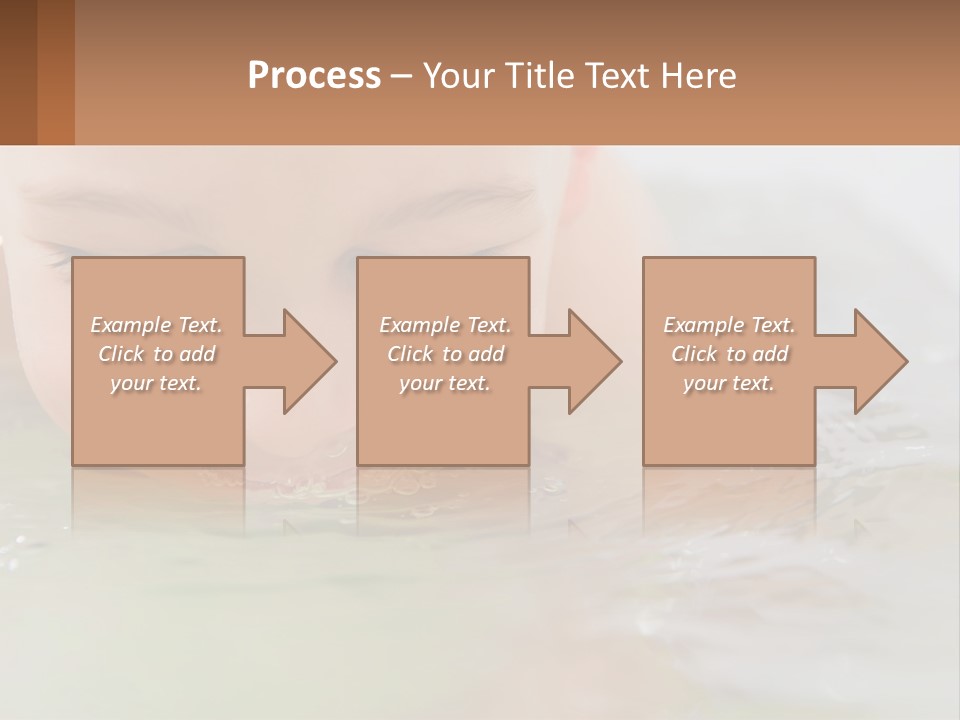 Process – Your Title Text Here

Example Text. Click to add your text.

Example Text. Click to add your text.

Example Text. Click to add your text.